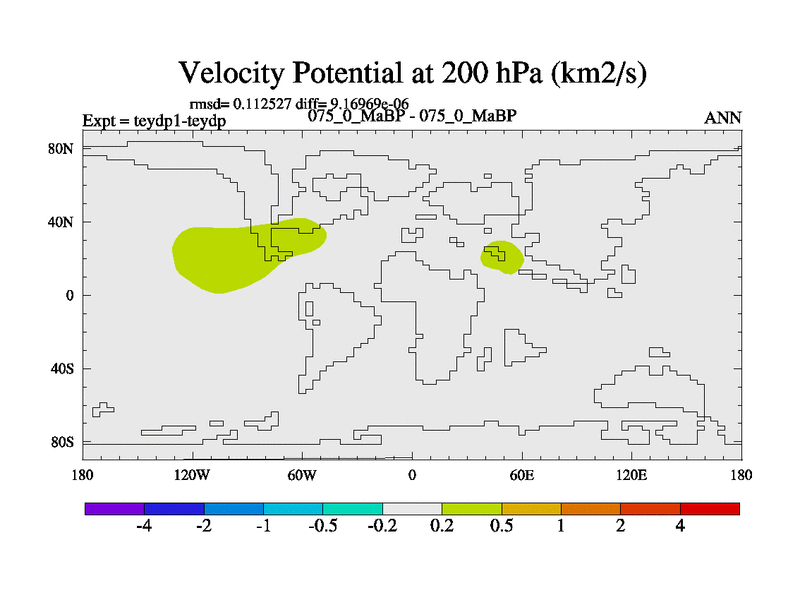 Velocity Potential at 200 hPa (km2/s)

rmsd= 0.112527 diff= 9.16969e-06

Expt = teydp1-teydp

075_0_MaBP - 075_0_MaBP

ANN

80N
40N
0
40S
80S

180
120W
60W
0
60E
120E
180

-4
-2
-1
-0.5
-0.2
0.2
0.5
1
2
4